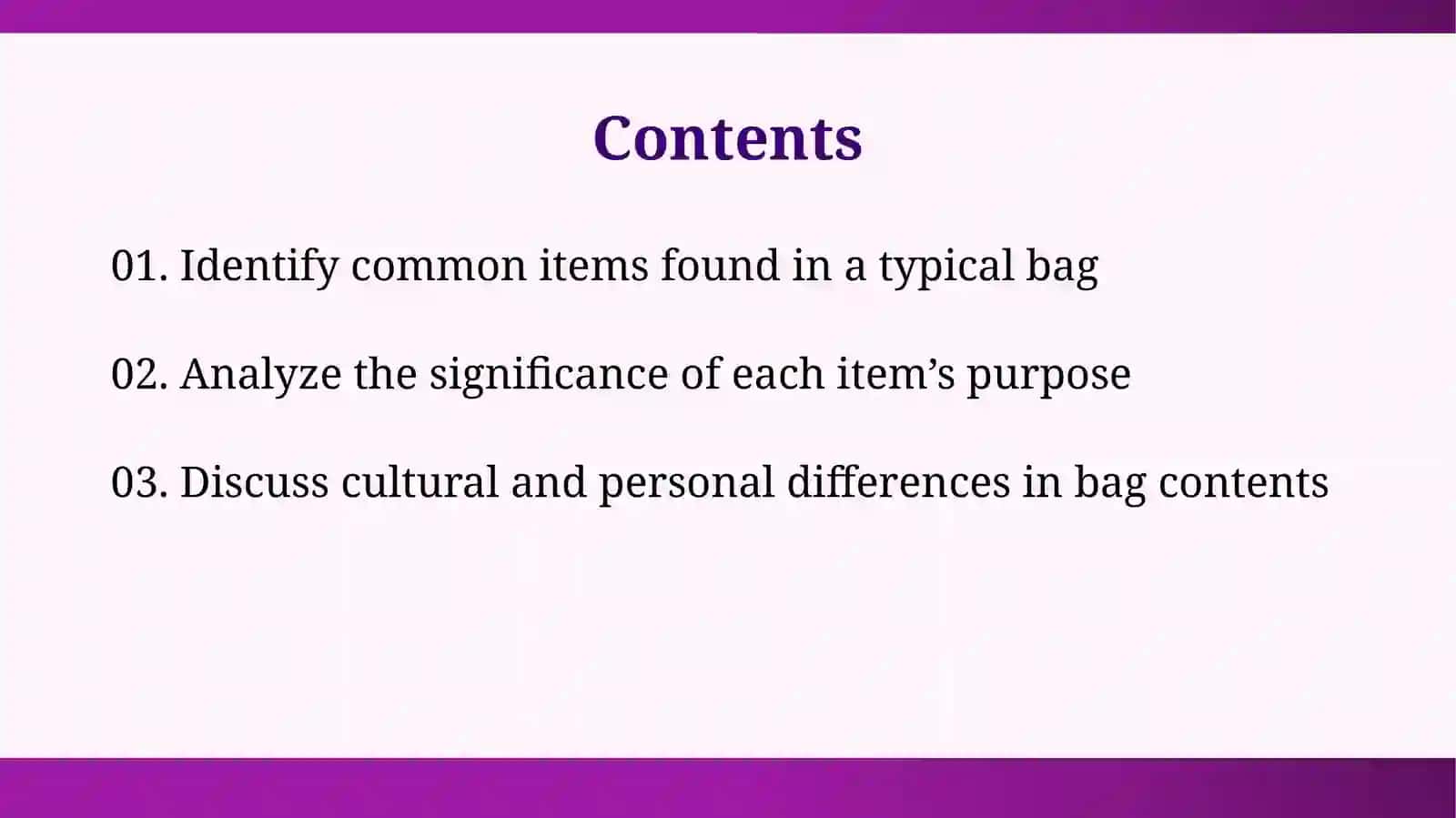 Contents

01. Identify common items found in a typical bag

02. Analyze the significance of each item’s purpose

03. Discuss cultural and personal differences in bag contents